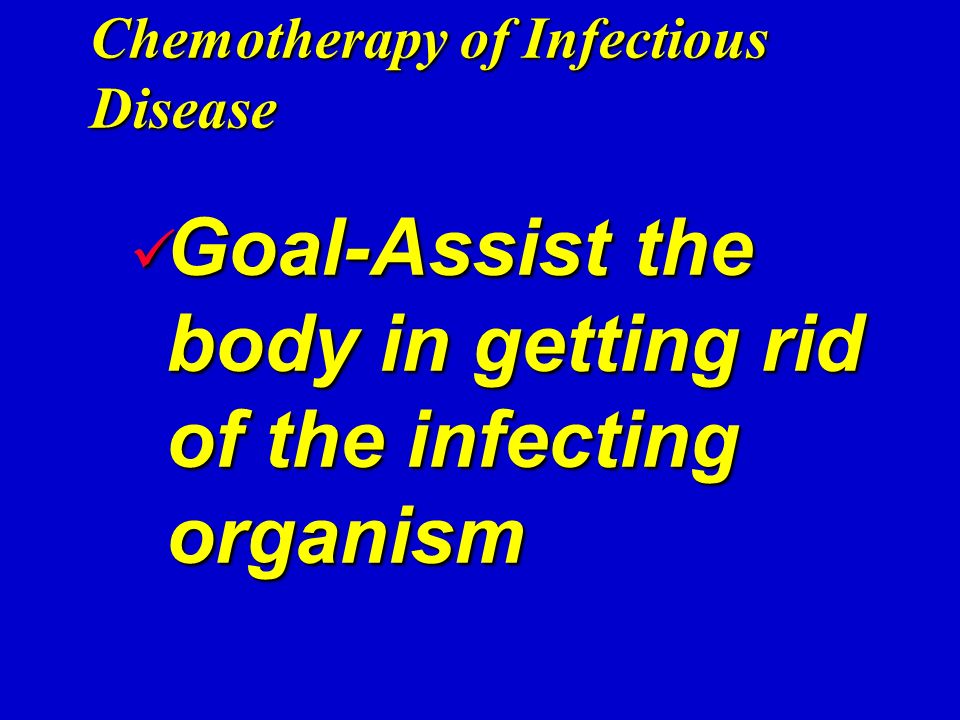 Chemotherapy of Infectious Disease

✓Goal-Assist the body in getting rid of the infecting organism